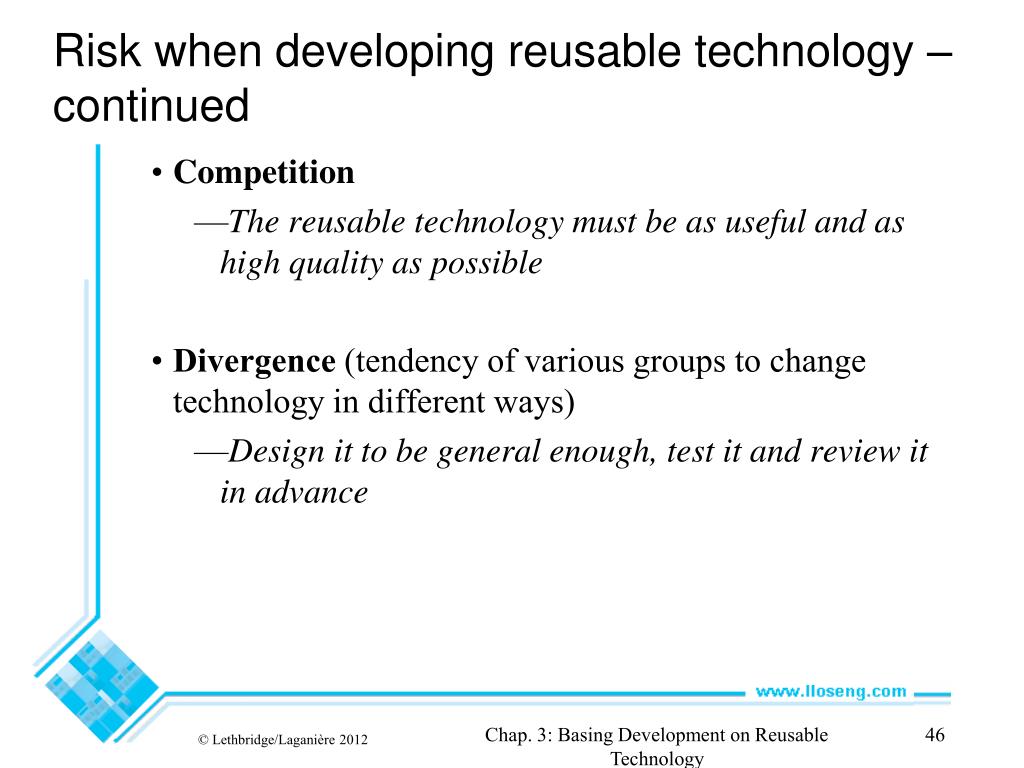 Risk when developing reusable technology – continued

• **Competition**

—*The reusable technology must be as useful and as high quality as possible*

• **Divergence** (tendency of various groups to change technology in different ways)

—*Design it to be general enough, test it and review it in advance*

www.lloseng.com

© Lethbridge/Laganière 2012

Chap. 3: Basing Development on Reusable Technology

46